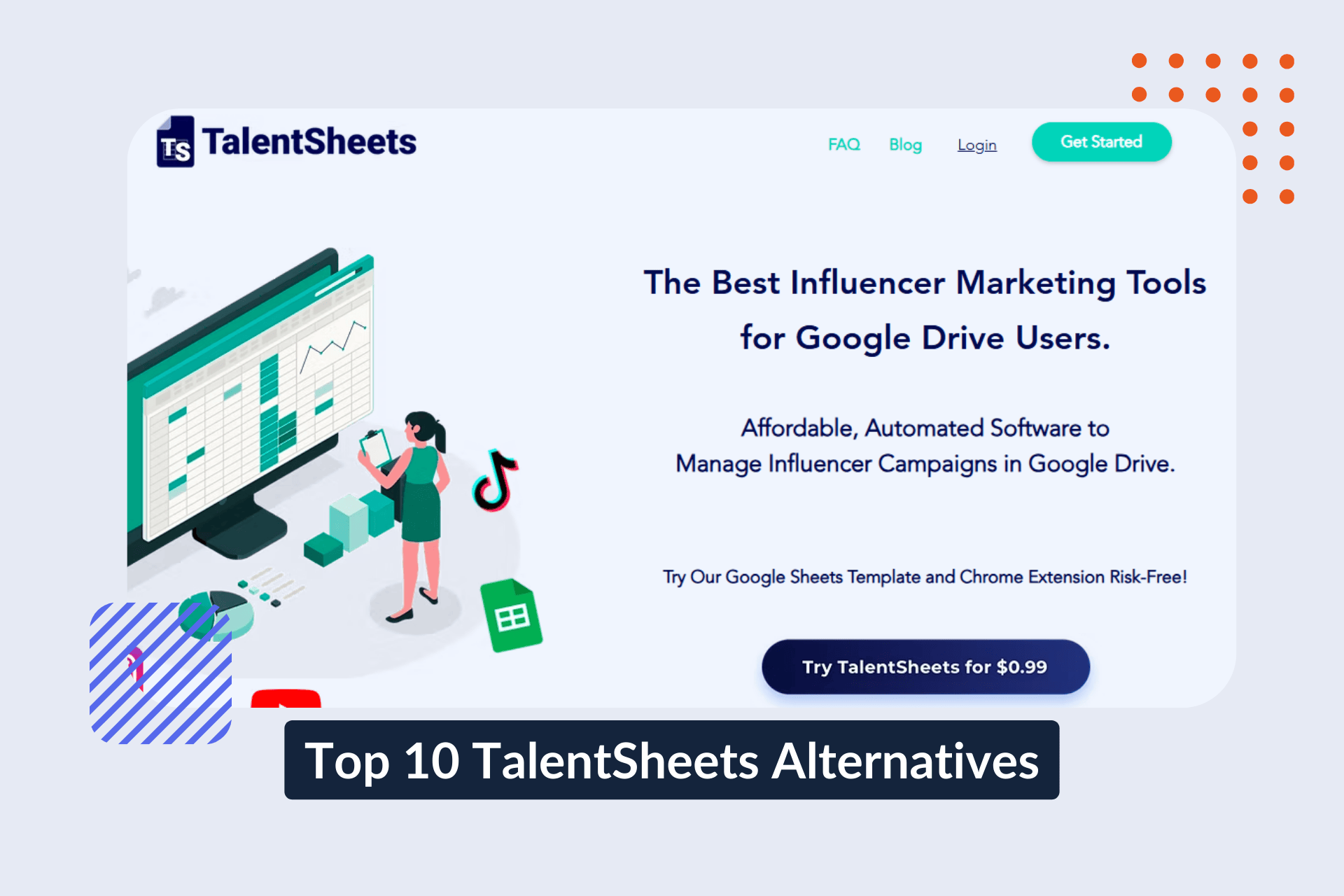 TS TalentSheets

FAQ Blog Login Get Started

The Best Influencer Marketing Tools for Google Drive Users.

Affordable, Automated Software to Manage Influencer Campaigns in Google Drive.

Try Our Google Sheets Template and Chrome Extension Risk-Free!

Try TalentSheets for $0.99

Top 10 TalentSheets Alternatives